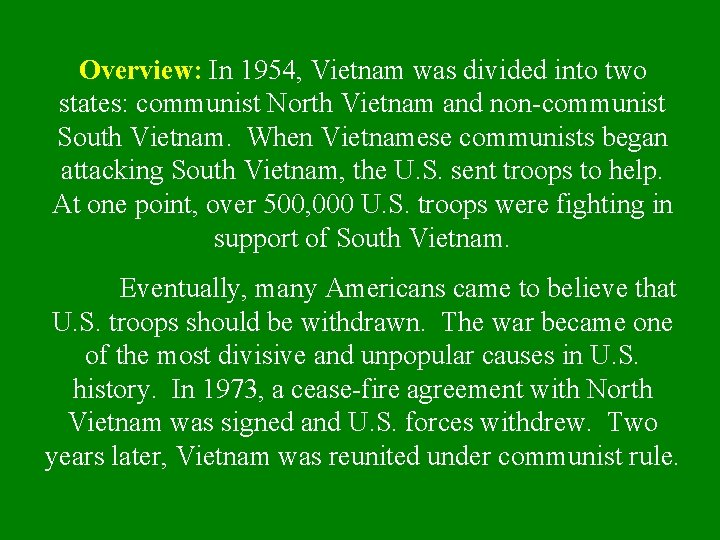 Overview: In 1954, Vietnam was divided into two states: communist North Vietnam and non-communist South Vietnam. When Vietnamese communists began attacking South Vietnam, the U.S. sent troops to help. At one point, over 500,000 U.S. troops were fighting in support of South Vietnam.

Eventually, many Americans came to believe that U.S. troops should be withdrawn. The war became one of the most divisive and unpopular causes in U.S. history. In 1973, a cease-fire agreement with North Vietnam was signed and U.S. forces withdrew. Two years later, Vietnam was reunited under communist rule.